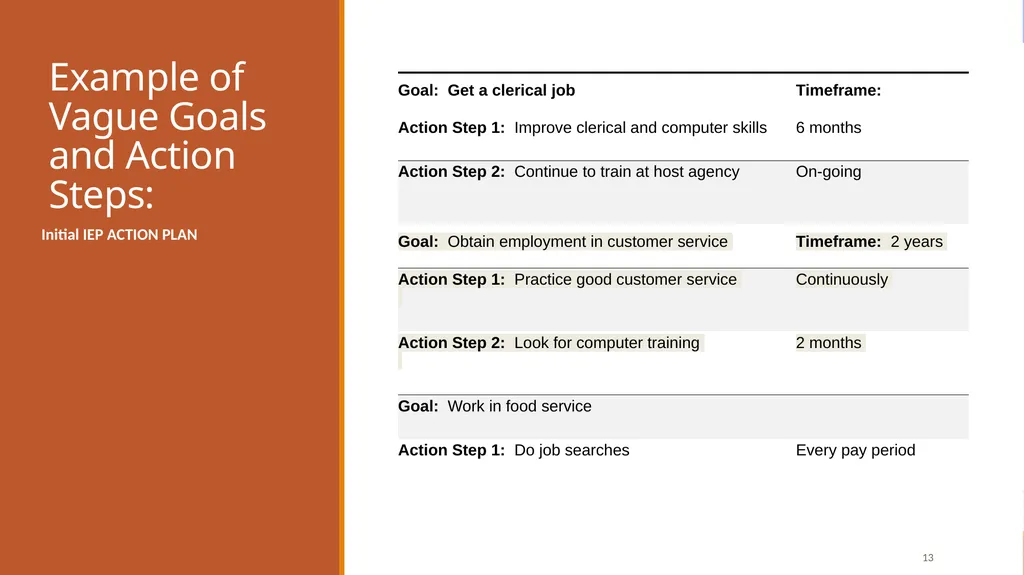 Example of Vague Goals and Action Steps:

Initial IEP ACTION PLAN

| Goal: Get a clerical job | Timeframe: |
|---|---|
| Action Step 1: Improve clerical and computer skills | 6 months |
| Action Step 2: Continue to train at host agency | On-going |
| Goal: Obtain employment in customer service | Timeframe: 2 years |
| Action Step 1: Practice good customer service | Continuously |
| Action Step 2: Look for computer training | 2 months |
| Goal: Work in food service | |
| Action Step 1: Do job searches | Every pay period |

13